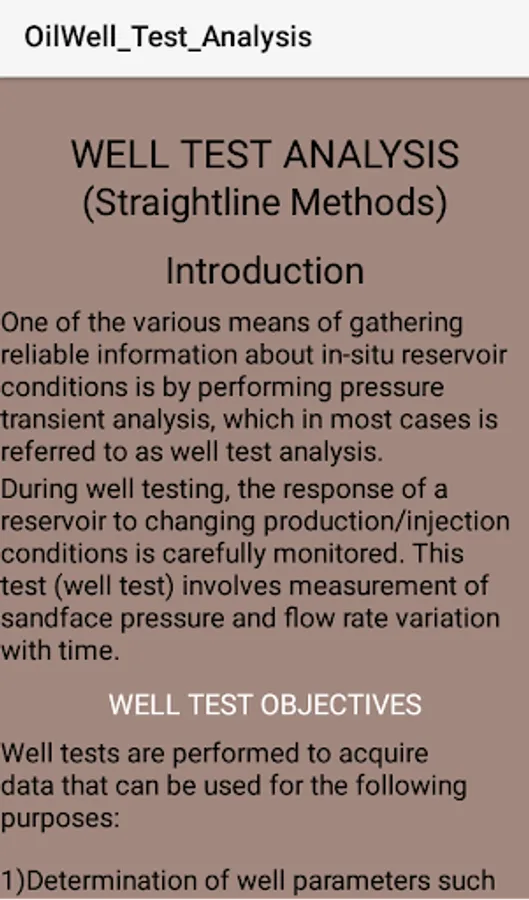 OilWell_Test_Analysis

WELL TEST ANALYSIS
(Straightline Methods)

Introduction

One of the various means of gathering reliable information about in-situ reservoir conditions is by performing pressure transient analysis, which in most cases is referred to as well test analysis.

During well testing, the response of a reservoir to changing production/injection conditions is carefully monitored. This test (well test) involves measurement of sandface pressure and flow rate variation with time.

WELL TEST OBJECTIVES

Well tests are performed to acquire data that can be used for the following purposes:

1)Determination of well parameters such